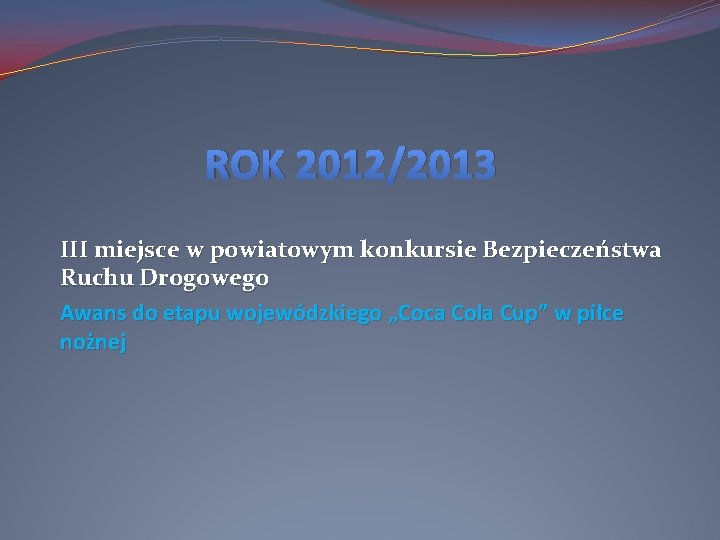 ROK 2012/2013

III miejsce w powiatowym konkursie Bezpieczeństwa Ruchu Drogowego

Awans do etapu wojewódzkiego „Coca Cola Cup” w piłce nożnej